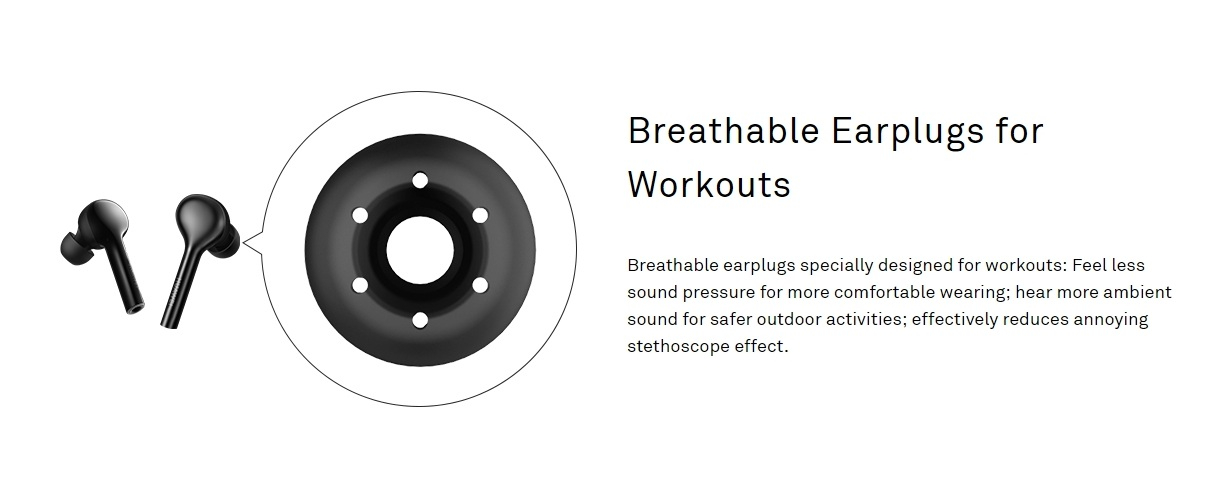 Breathable Earplugs for Workouts

Breathable earplugs specially designed for workouts: Feel less sound pressure for more comfortable wearing; hear more ambient sound for safer outdoor activities; effectively reduces annoying stethoscope effect.